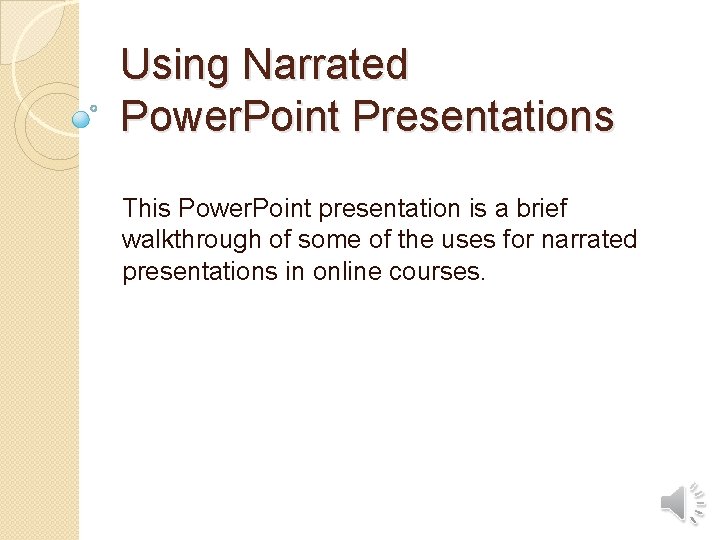 Using Narrated PowerPoint Presentations

This PowerPoint presentation is a brief walkthrough of some of the uses for narrated presentations in online courses.